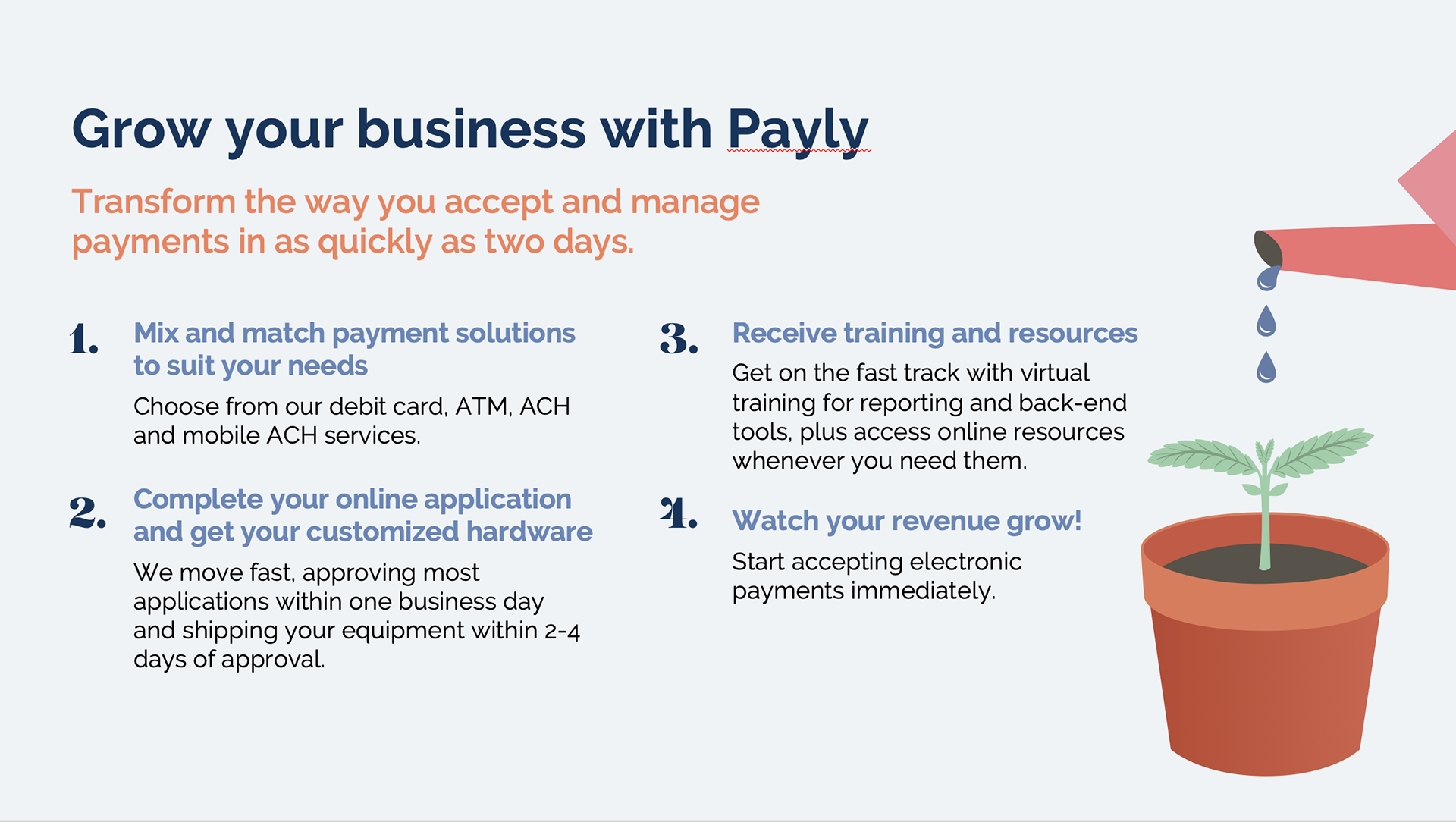 Grow your business with Payly

Transform the way you accept and manage payments in as quickly as two days.

1. Mix and match payment solutions to suit your needs

Choose from our debit card, ATM, ACH and mobile ACH services.

2. Complete your online application and get your customized hardware

We move fast, approving most applications within one business day and shipping your equipment within 2-4 days of approval.

3. Receive training and resources

Get on the fast track with virtual training for reporting and back-end tools, plus access online resources whenever you need them.

4. Watch your revenue grow!

Start accepting electronic payments immediately.